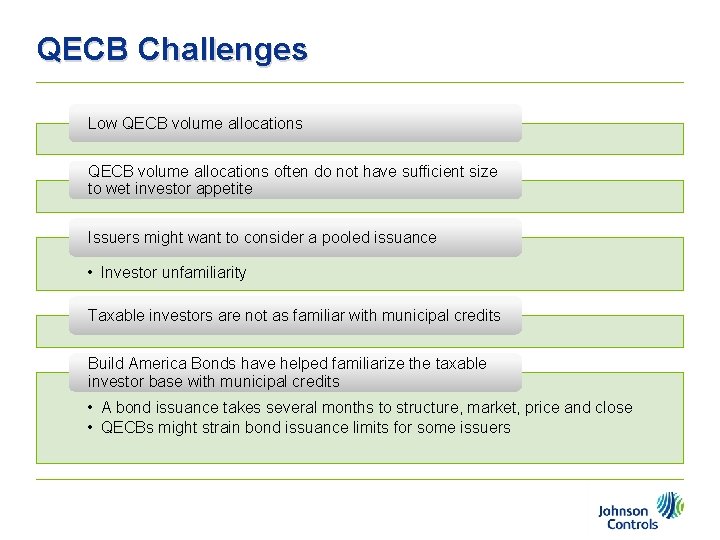 QECB Challenges

Low QECB volume allocations

QECB volume allocations often do not have sufficient size to wet investor appetite

Issuers might want to consider a pooled issuance

• Investor unfamiliarity

Taxable investors are not as familiar with municipal credits

Build America Bonds have helped familiarize the taxable investor base with municipal credits

• A bond issuance takes several months to structure, market, price and close
• QECBs might strain bond issuance limits for some issuers

Johnson Controls